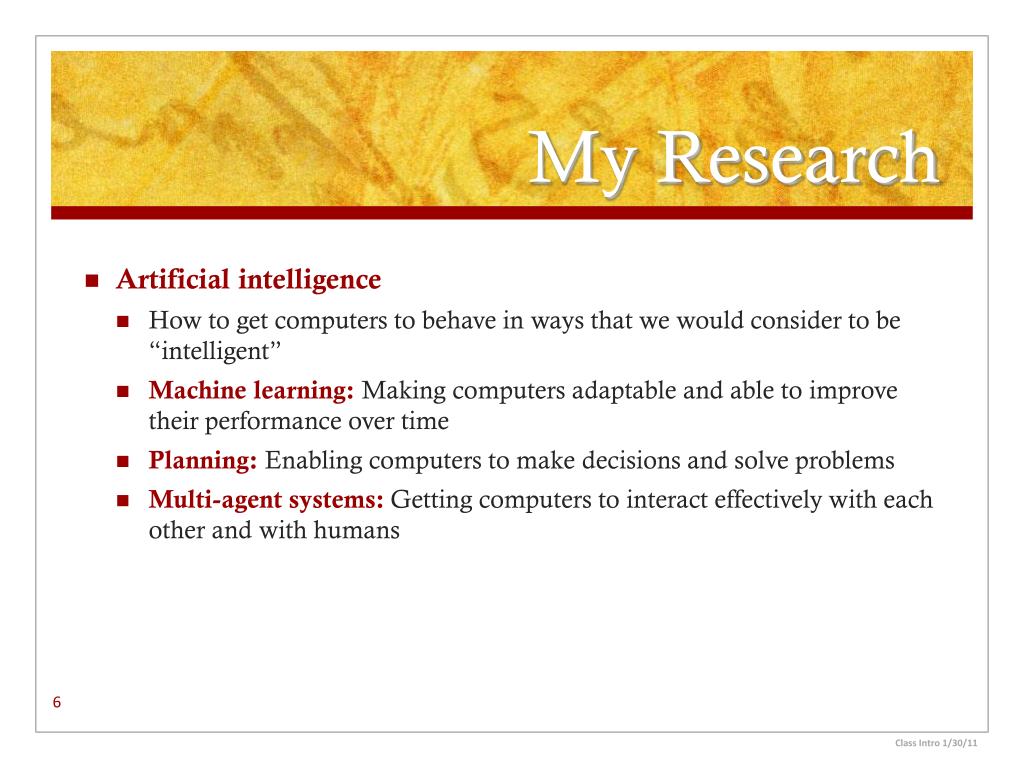 My Research

Artificial intelligence

How to get computers to behave in ways that we would consider to be "intelligent"

Machine learning: Making computers adaptable and able to improve their performance over time

Planning: Enabling computers to make decisions and solve problems

Multi-agent systems: Getting computers to interact effectively with each other and with humans

6

Class Intro 1/30/11